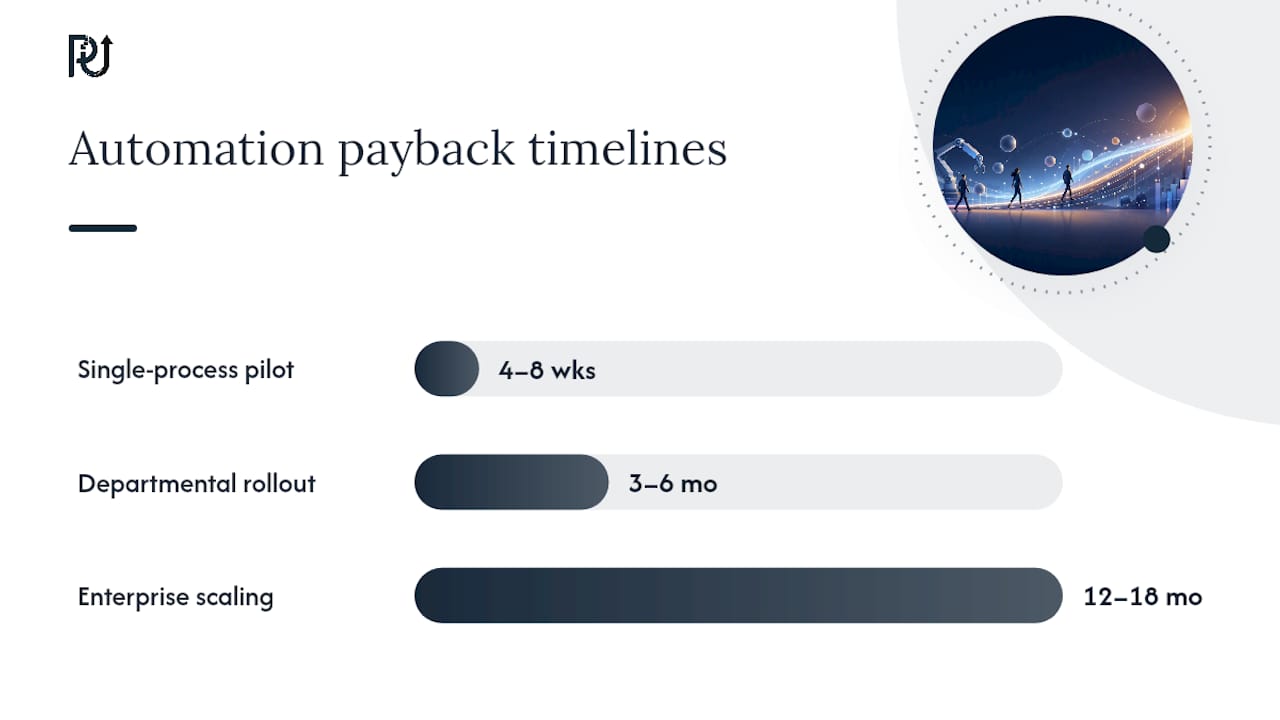 Automation payback timelines

Single-process pilot
4–8 wks

Departmental rollout
3–6 mo

Enterprise scaling
12–18 mo